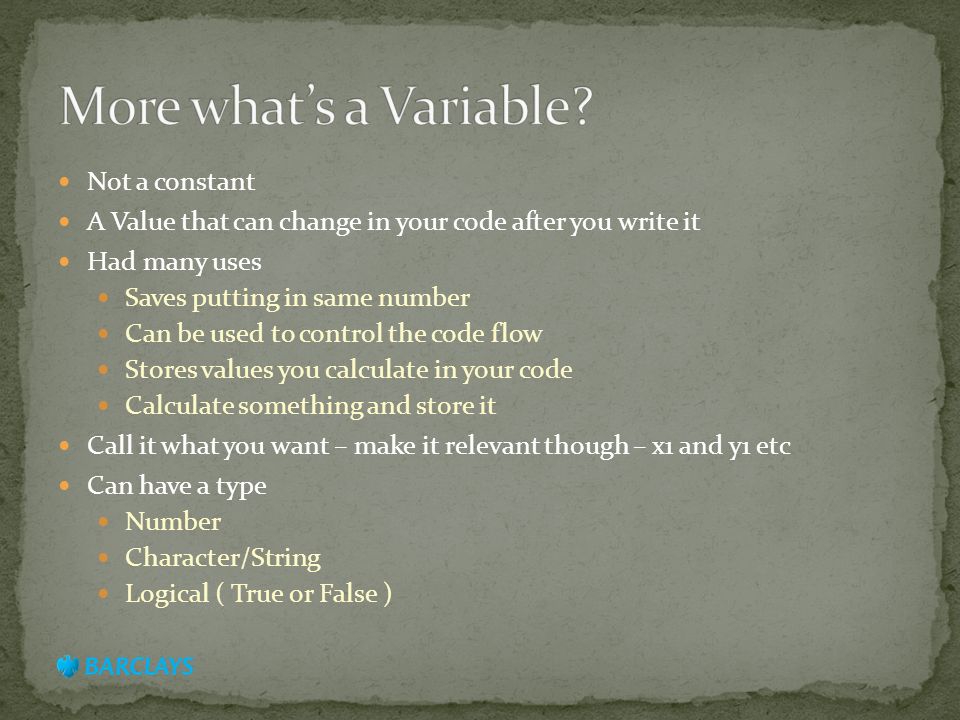 More what's a Variable?

- Not a constant
- A Value that can change in your code after you write it
- Had many uses
  - Saves putting in same number
  - Can be used to control the code flow
  - Stores values you calculate in your code
  - Calculate something and store it
- Call it what you want – make it relevant though – x1 and y1 etc
- Can have a type
  - Number
  - Character/String
  - Logical ( True or False )

BARCLAYS